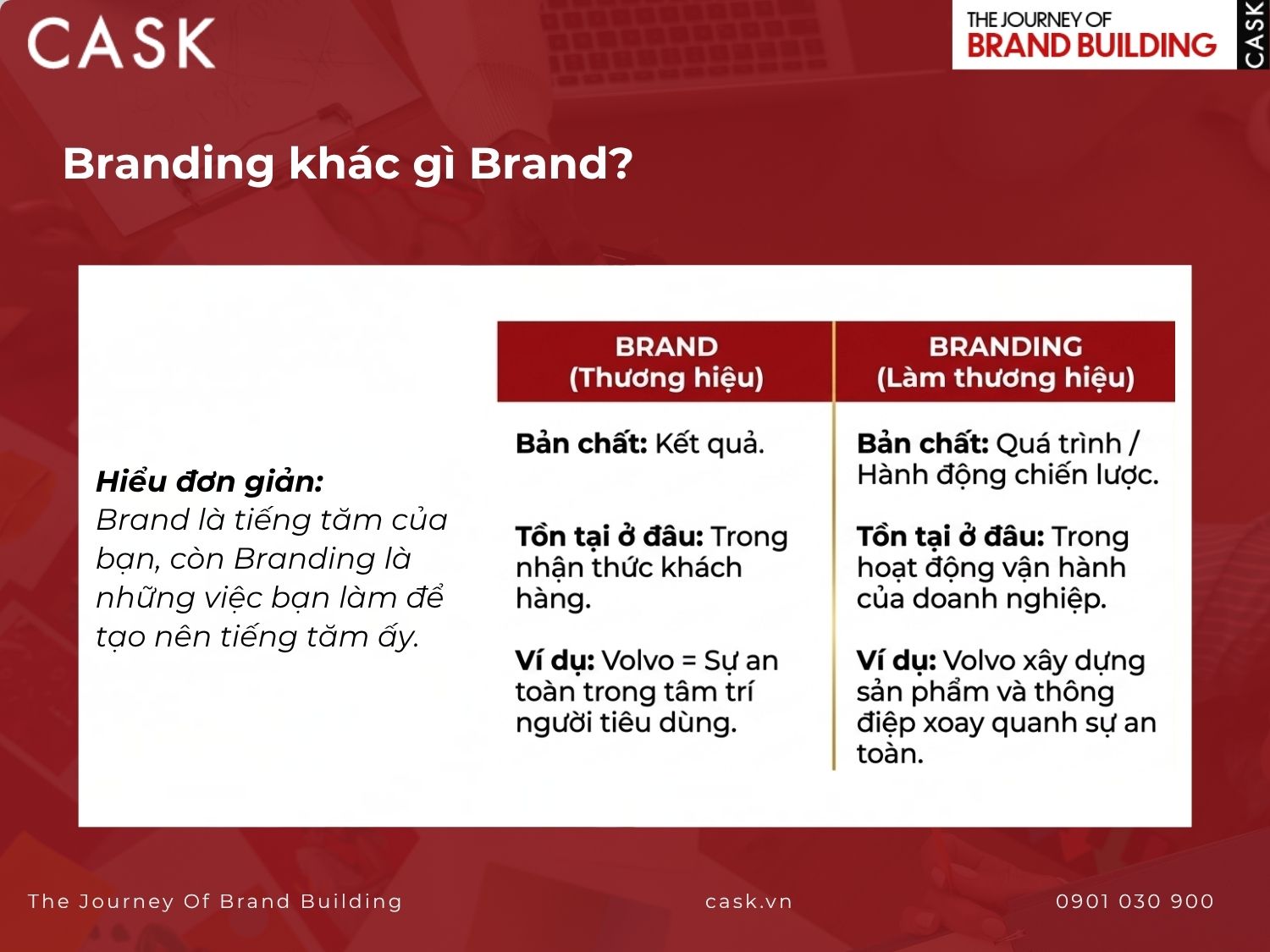 CASK

THE JOURNEY OF
BRAND BUILDING
CASK

Branding khác gì Brand?

Hiểu đơn giản:
Brand là tiếng tăm của bạn, còn Branding là những việc bạn làm để tạo nên tiếng tăm ấy.

| BRAND (Thương hiệu) | BRANDING (Làm thương hiệu) |
|---|---|
| Bản chất: Kết quả. | Bản chất: Quá trình / Hành động chiến lược. |
| Tồn tại ở đâu: Trong nhận thức khách hàng. | Tồn tại ở đâu: Trong hoạt động vận hành của doanh nghiệp. |
| Ví dụ: Volvo = Sự an toàn trong tâm trí người tiêu dùng. | Ví dụ: Volvo xây dựng sản phẩm và thông điệp xoay quanh sự an toàn. |

The Journey Of Brand Building
cask.vn
0901 030 900